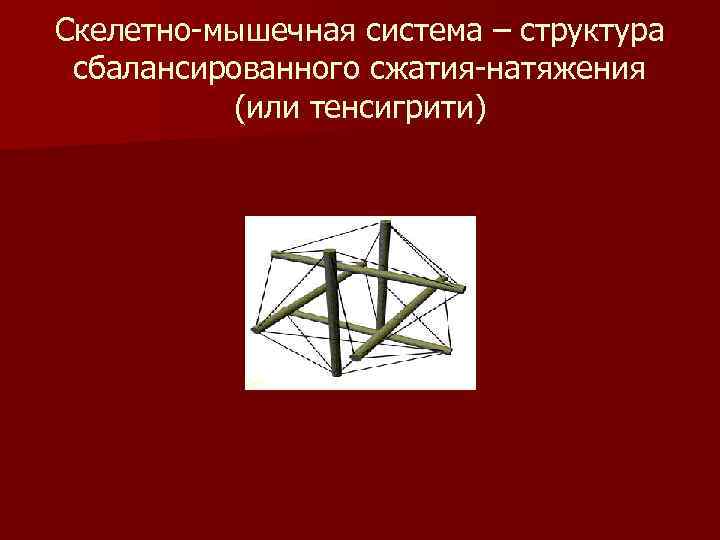 Скелетно-мышечная система – структура сбалансированного сжатия-натяжения (или тенсигрити)